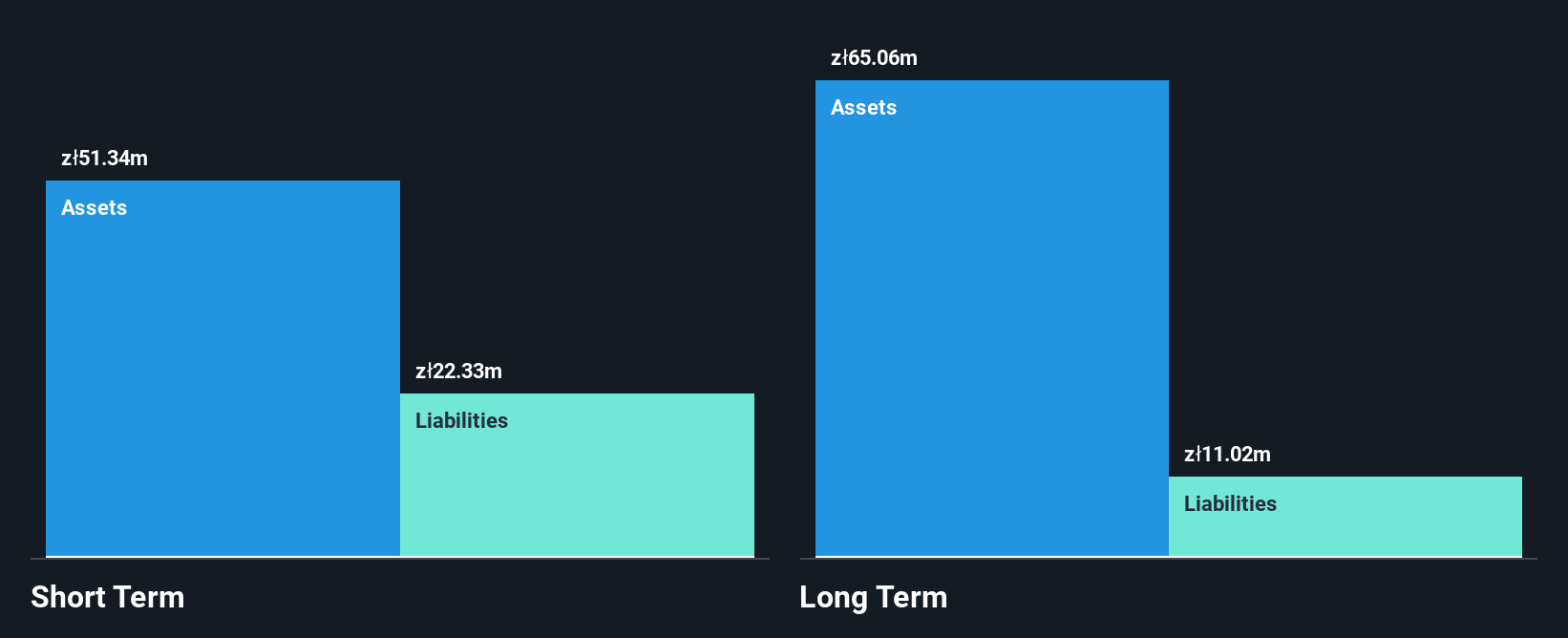 zł51.34m

Assets

zł22.33m

Liabilities

Short Term

zł65.06m

Assets

zł11.02m

Liabilities

Long Term